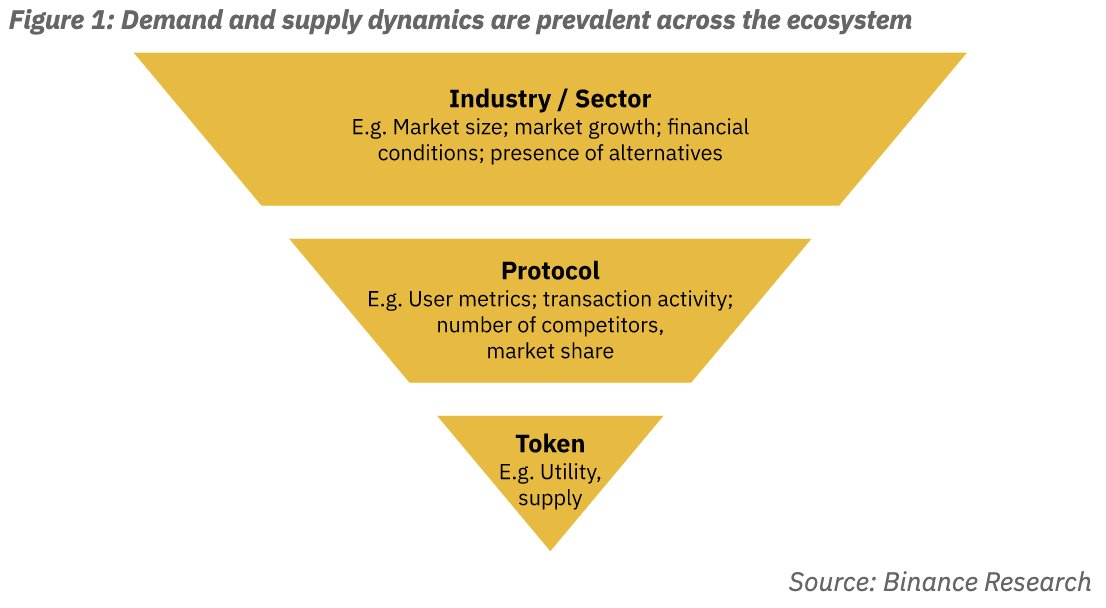 Figure 1: Demand and supply dynamics are prevalent across the ecosystem

Industry / Sector
E.g. Market size; market growth; financial conditions; presence of alternatives

Protocol
E.g. User metrics; transaction activity; number of competitors, market share

Token
E.g. Utility, supply

Source: Binance Research